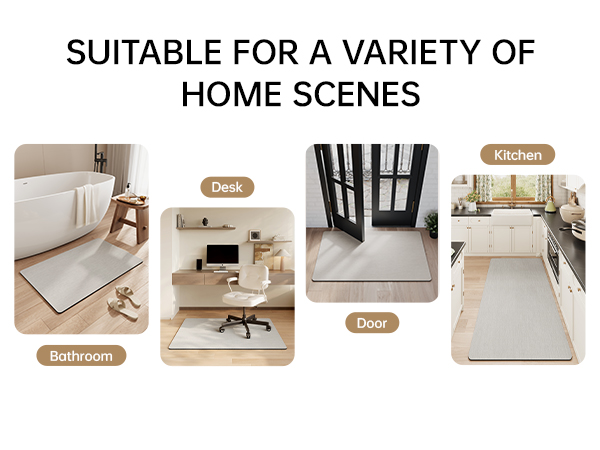 SUITABLE FOR A VARIETY OF HOME SCENES

Bathroom

Desk

Door

Kitchen